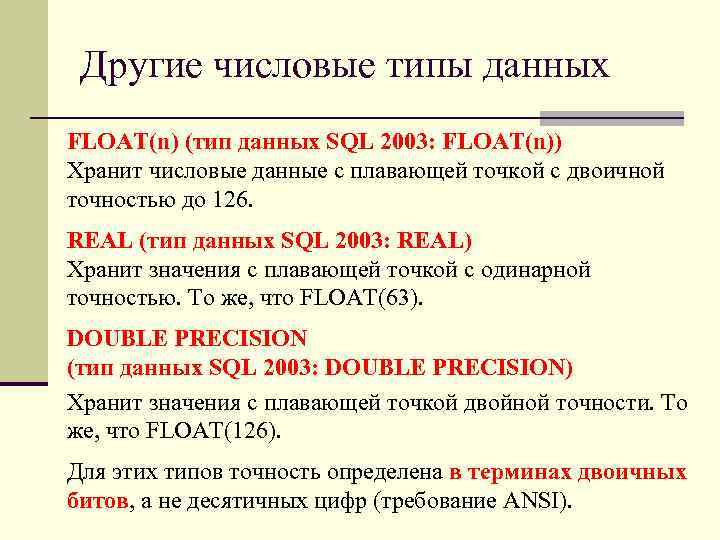 Другие числовые типы данных

FLOAT(n) (тип данных SQL 2003: FLOAT(n))
Хранит числовые данные с плавающей точкой с двоичной точностью до 126.

REAL (тип данных SQL 2003: REAL)
Хранит значения с плавающей точкой с одинарной точностью. То же, что FLOAT(63).

DOUBLE PRECISION
(тип данных SQL 2003: DOUBLE PRECISION)

Хранит значения с плавающей точкой двойной точности. То же, что FLOAT(126).

Для этих типов точность определена в терминах двоичных битов, а не десятичных цифр (требование ANSI).